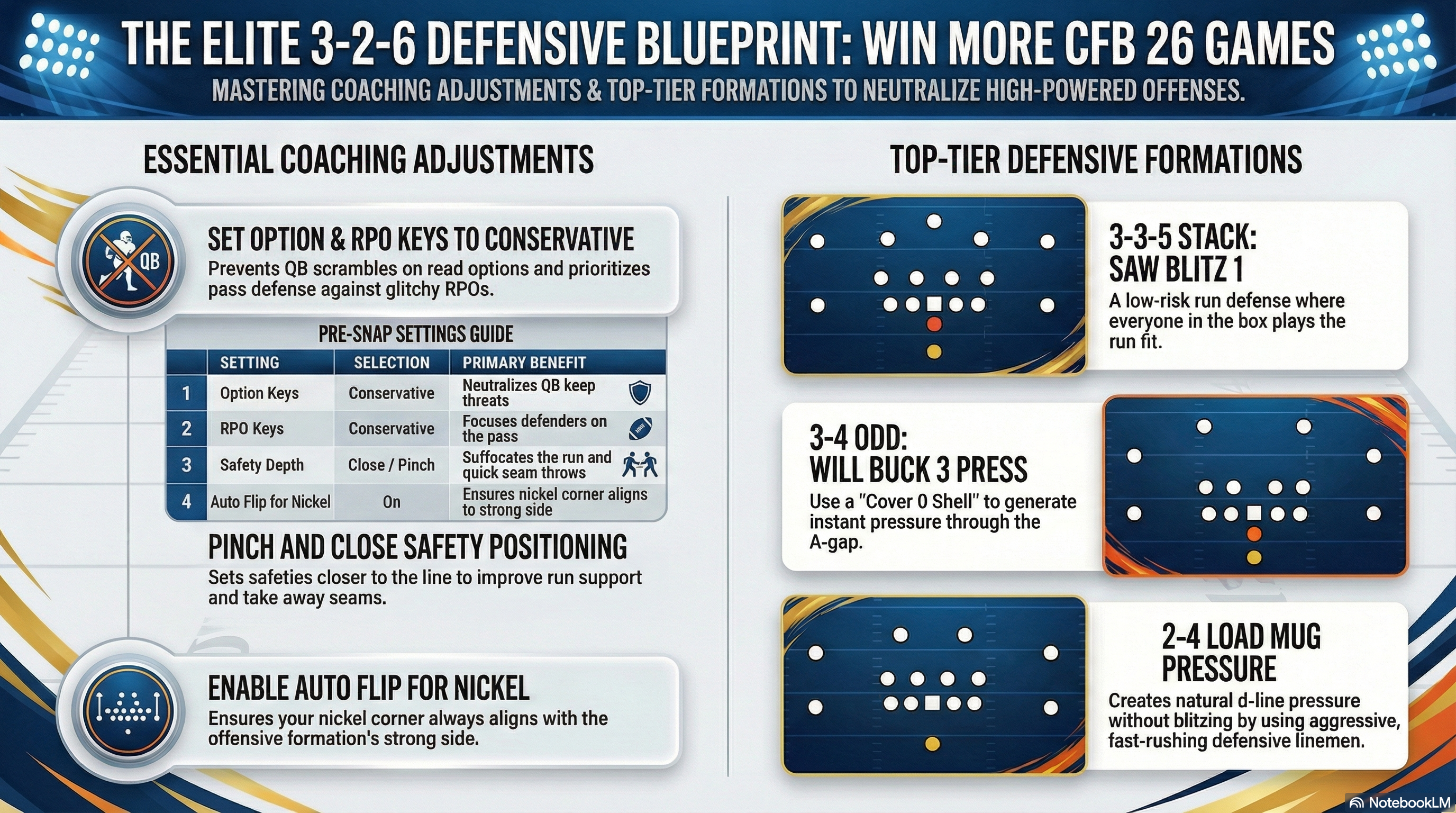 THE ELITE 3-2-6 DEFENSIVE BLUEPRINT: WIN MORE CFB 26 GAMES

MASTERING COACHING ADJUSTMENTS & TOP-TIER FORMATIONS TO NEUTRALIZE HIGH-POWERED OFFENSES.

ESSENTIAL COACHING ADJUSTMENTS

QB

SET OPTION & RPO KEYS TO CONSERVATIVE

Prevents QB scrambles on read options and prioritizes pass defense against glitchy RPOs.

PRE-SNAP SETTINGS GUIDE

| | SETTING | SELECTION | PRIMARY BENEFIT |
|---|---|---|---|
| 1 | Option Keys | Conservative | Neutralizes QB keep threats |
| 2 | RPO Keys | Conservative | Focuses defenders on the pass |
| 3 | Safety Depth | Close / Pinch | Suffocates the run and quick seam throws |
| 4 | Auto Flip for Nickel | On | Ensures nickel corner aligns to strong side |

PINCH AND CLOSE SAFETY POSITIONING

Sets safeties closer to the line to improve run support and take away seams.

ENABLE AUTO FLIP FOR NICKEL

Ensures your nickel corner always aligns with the offensive formation's strong side.

TOP-TIER DEFENSIVE FORMATIONS

3-3-5 STACK: SAW BLITZ 1

A low-risk run defense where everyone in the box plays the run fit.

3-4 ODD: WILL BUCK 3 PRESS

Use a "Cover 0 Shell" to generate instant pressure through the A-gap.

2-4 LOAD MUG PRESSURE

Creates natural d-line pressure without blitzing by using aggressive, fast-rushing defensive linemen.

NotebookLM